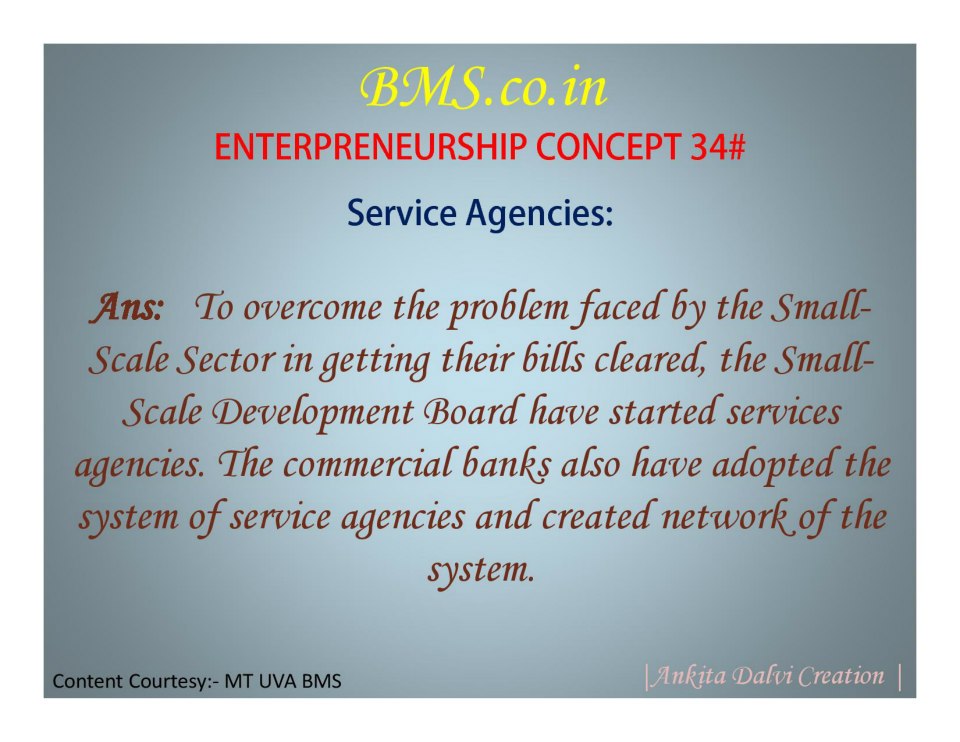 BMS.co.in

ENTERPRENEURSHIP CONCEPT 34#

Service Agencies:

Ans: To overcome the problem faced by the Small-Scale Sector in getting their bills cleared, the Small-Scale Development Board have started services agencies. The commercial banks also have adopted the system of service agencies and created network of the system.

Content Courtesy:- MT UVA BMS

|Ankita Dalvi Creation |